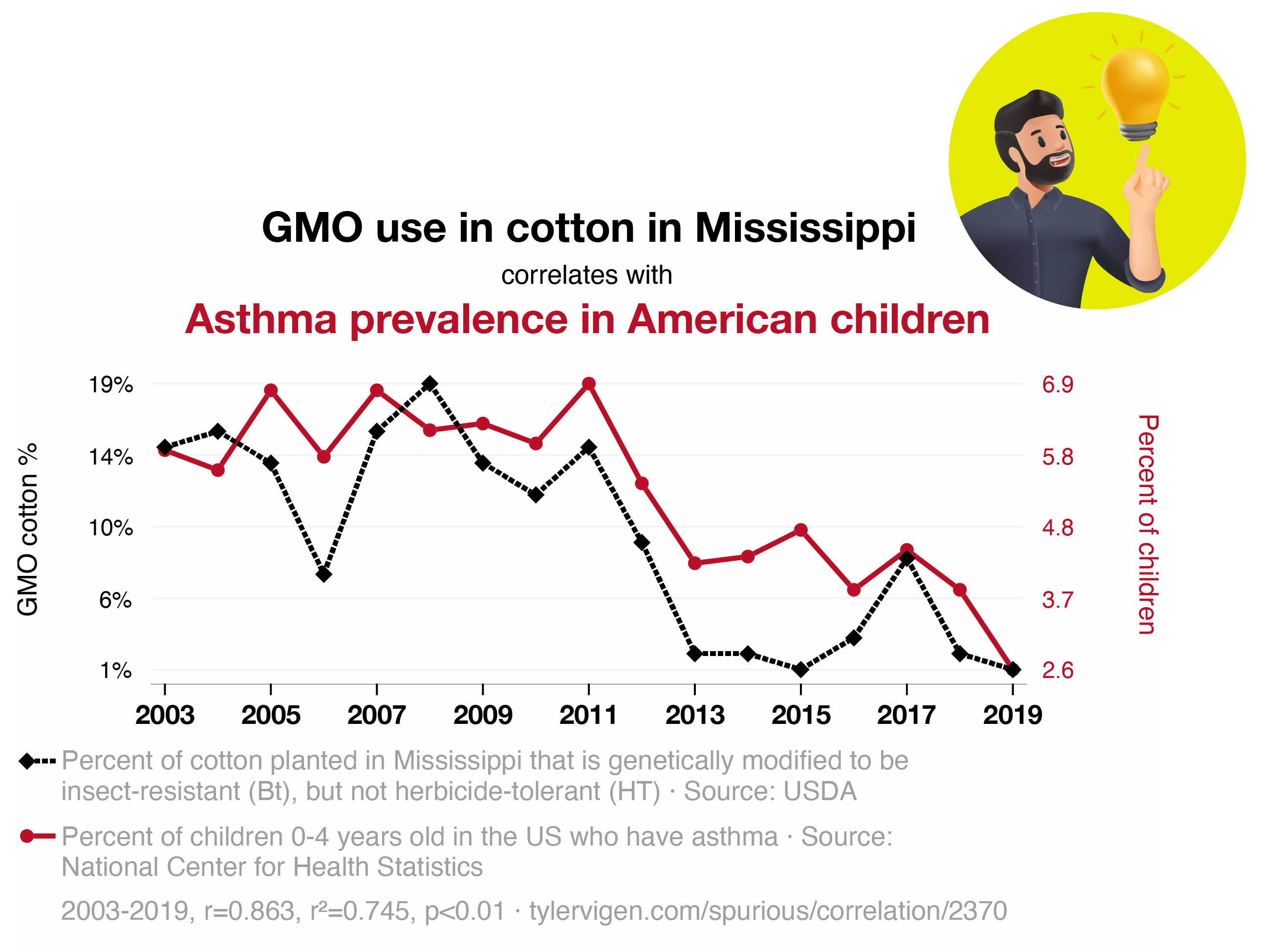 GMO use in cotton in Mississippi
correlates with
Asthma prevalence in American children

GMO cotton %
19%
14%
10%
6%
1%

6.9
5.8
4.8
3.7
2.6
Percent of children

2003 2005 2007 2009 2011 2013 2015 2017 2019

Percent of cotton planted in Mississippi that is genetically modified to be insect-resistant (Bt), but not herbicide-tolerant (HT) · Source: USDA

Percent of children 0-4 years old in the US who have asthma · Source: National Center for Health Statistics

2003-2019, r=0.863, r²=0.745, p<0.01 · tylervigen.com/spurious/correlation/2370